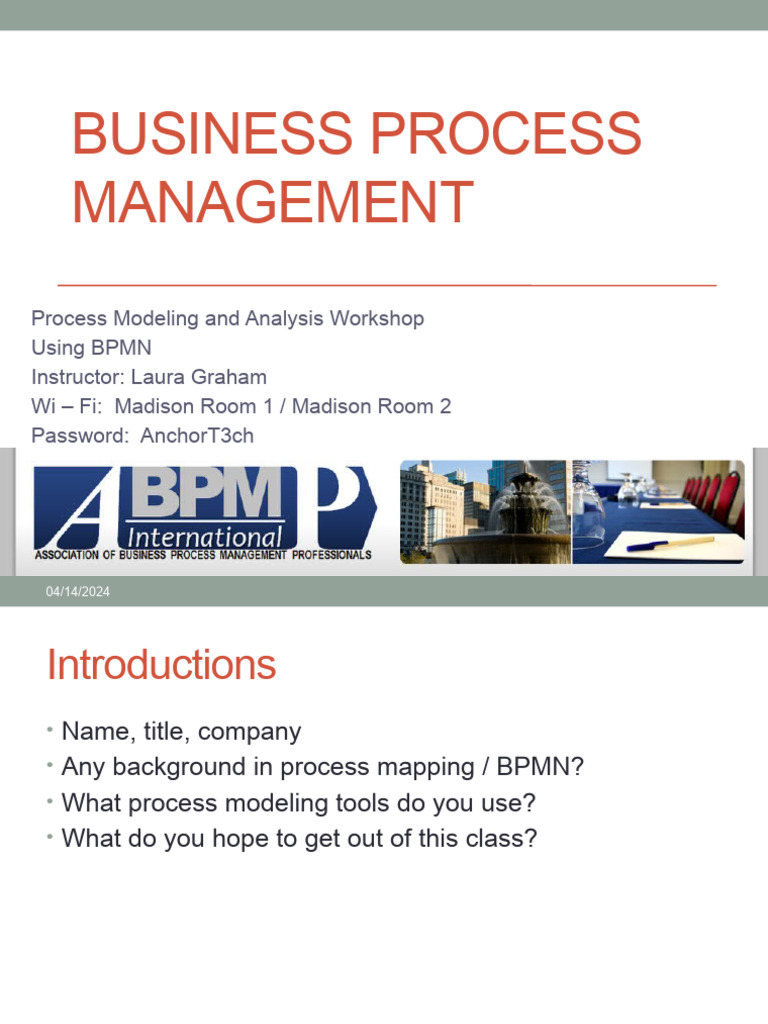 BUSINESS PROCESS MANAGEMENT

Process Modeling and Analysis Workshop
Using BPMN
Instructor: Laura Graham
Wi – Fi: Madison Room 1 / Madison Room 2
Password: AnchorT3ch

A BPM P
International
ASSOCIATION OF BUSINESS PROCESS MANAGEMENT PROFESSIONALS

04/14/2024

Introductions

• Name, title, company
• Any background in process mapping / BPMN?
• What process modeling tools do you use?
• What do you hope to get out of this class?